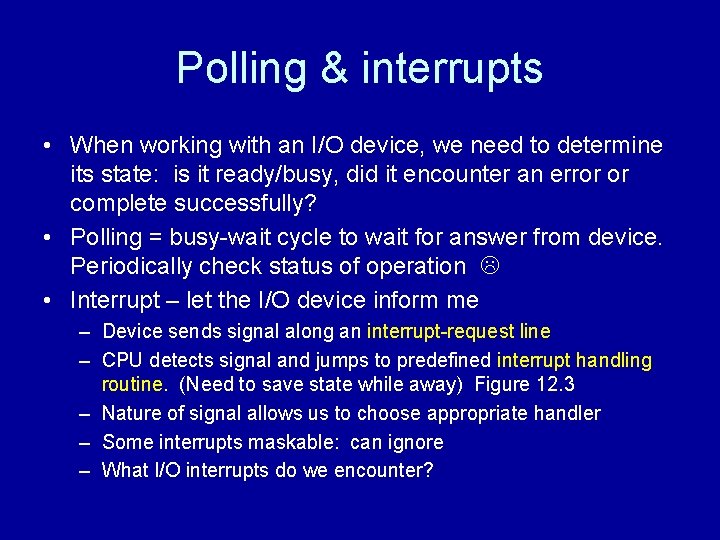 Polling & interrupts

• When working with an I/O device, we need to determine its state: is it ready/busy, did it encounter an error or complete successfully?

• Polling = busy-wait cycle to wait for answer from device. Periodically check status of operation ☹

• Interrupt – let the I/O device inform me

– Device sends signal along an interrupt-request line

– CPU detects signal and jumps to predefined interrupt handling routine. (Need to save state while away) Figure 12.3

– Nature of signal allows us to choose appropriate handler

– Some interrupts maskable: can ignore

– What I/O interrupts do we encounter?